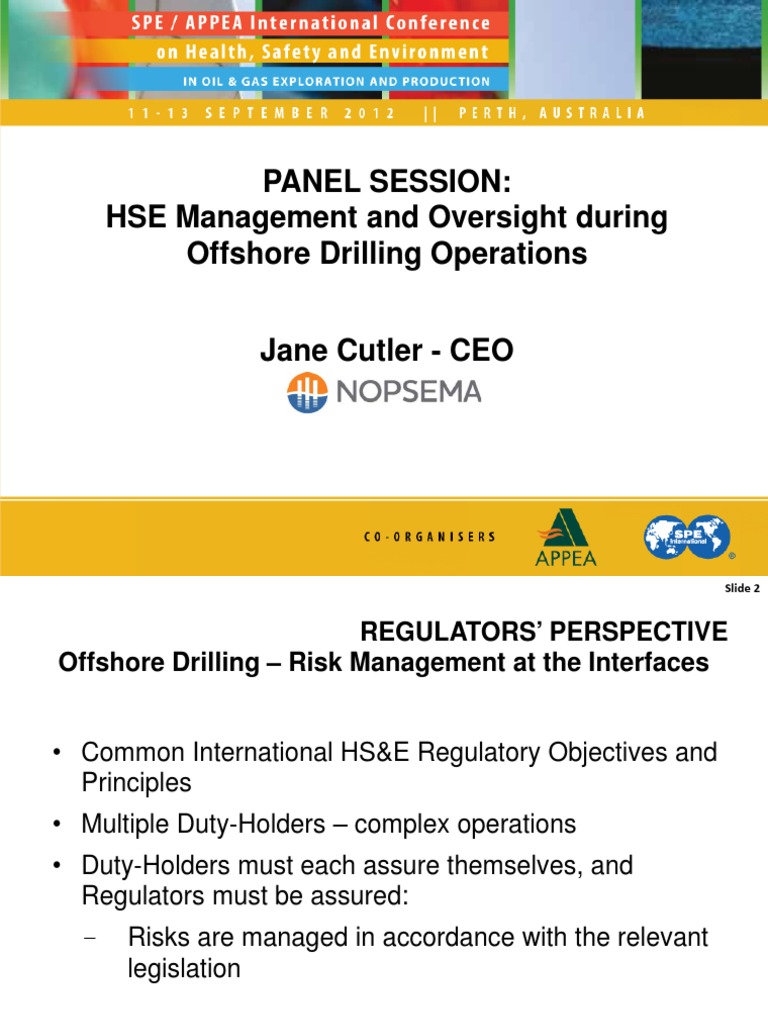 SPE / APPEA International Conference
on Health, Safety and Environment
IN OIL & GAS EXPLORATION AND PRODUCTION
11-13 SEPTEMBER 2012 || PERTH, AUSTRALIA

PANEL SESSION:
HSE Management and Oversight during Offshore Drilling Operations

Jane Cutler - CEO

NOPSEMA

CO-ORGANISERS

APPEA

SPE International

Slide 2

REGULATORS' PERSPECTIVE
Offshore Drilling – Risk Management at the Interfaces

• Common International HS&E Regulatory Objectives and Principles
• Multiple Duty-Holders – complex operations
• Duty-Holders must each assure themselves, and Regulators must be assured:
– Risks are managed in accordance with the relevant legislation